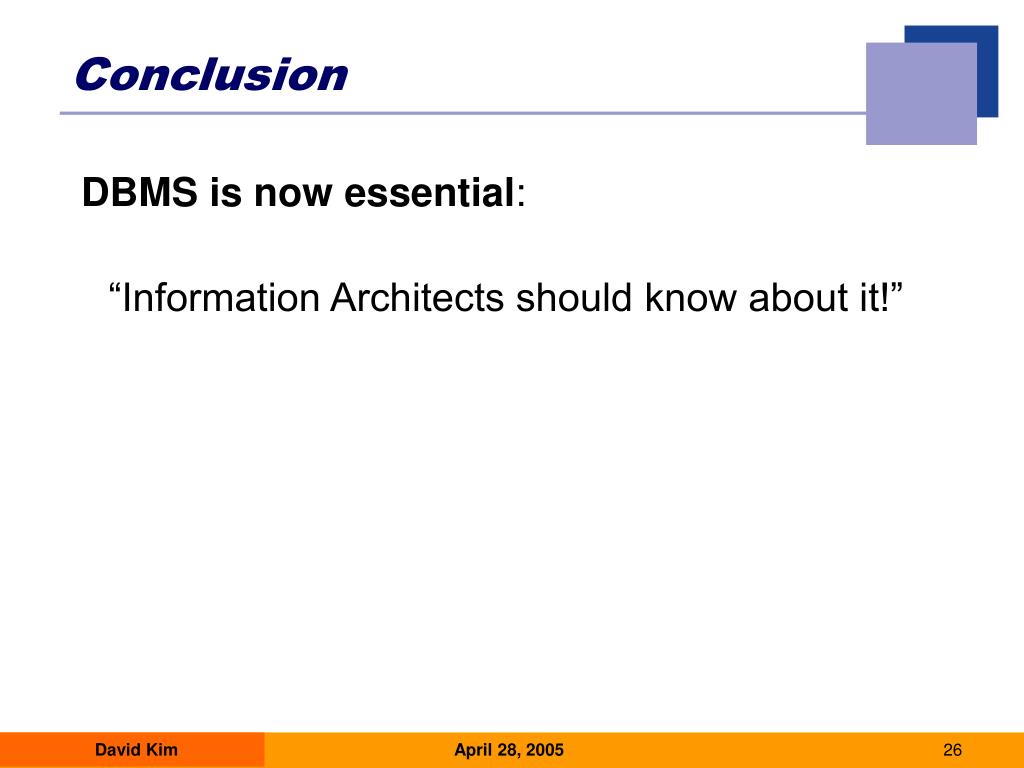 Conclusion

DBMS is now essential:

“Information Architects should know about it!”

David Kim

April 28, 2005

26